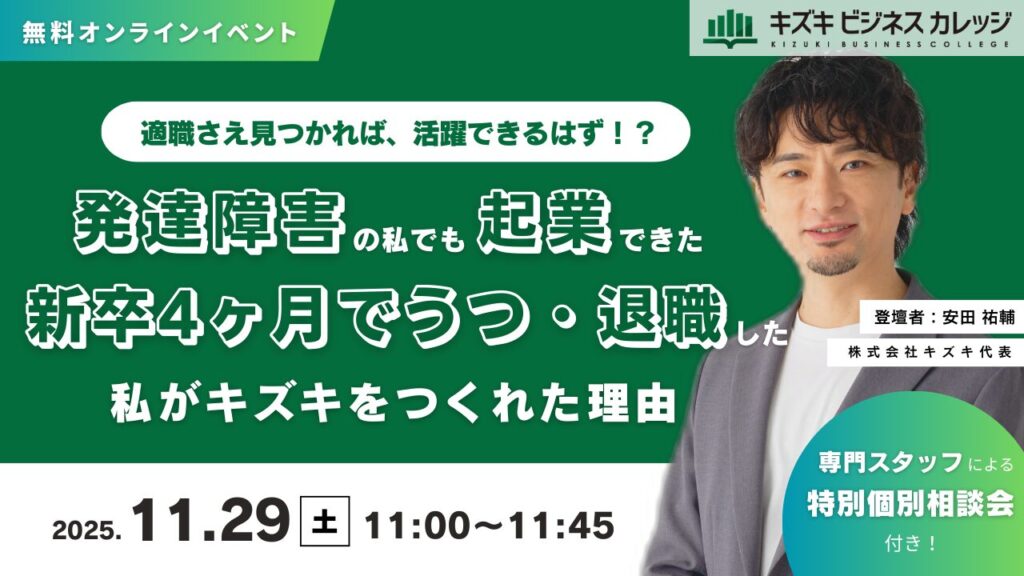 無料オンラインイベント

キズキ ビジネス カレッジ
KIZUKI BUSINESS COLLEGE

適職さえ見つかれば、活躍できるはず！？

発達障害の私でも起業できた
新卒4ヶ月でうつ・退職した
私がキズキをつくれた理由

登壇者：安田 祐輔
株式会社キズキ代表

専門スタッフによる
特別個別相談会
付き！

2025. 11.29 土 11:00〜11:45